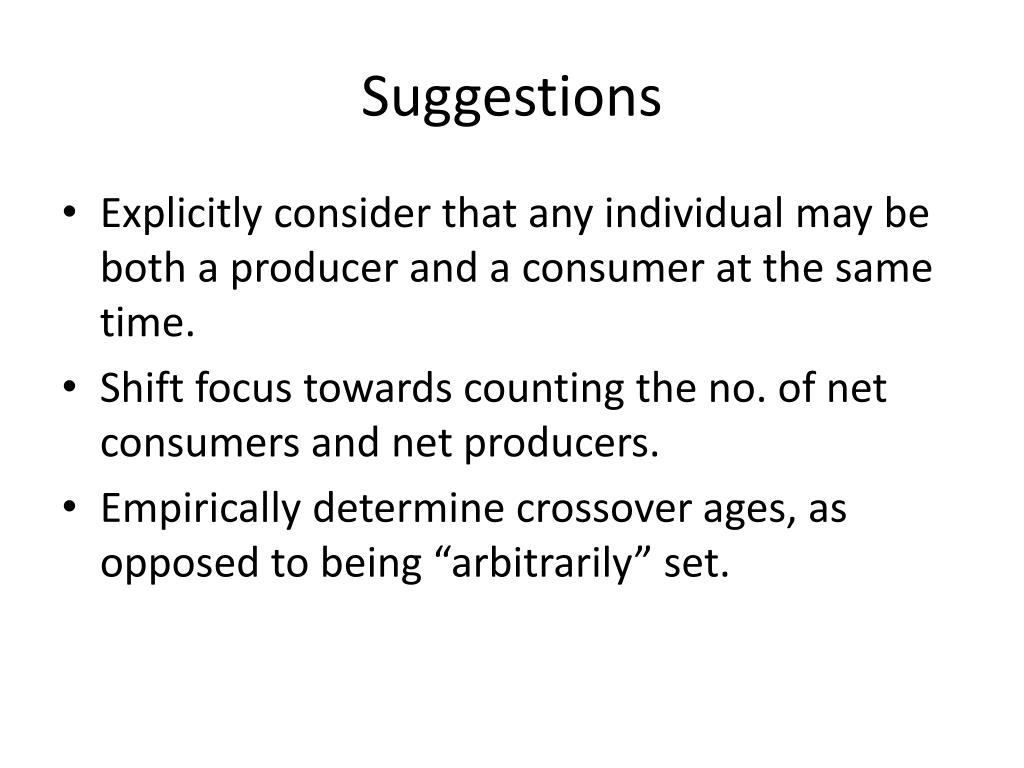 Suggestions

• Explicitly consider that any individual may be both a producer and a consumer at the same time.
• Shift focus towards counting the no. of net consumers and net producers.
• Empirically determine crossover ages, as opposed to being “arbitrarily” set.